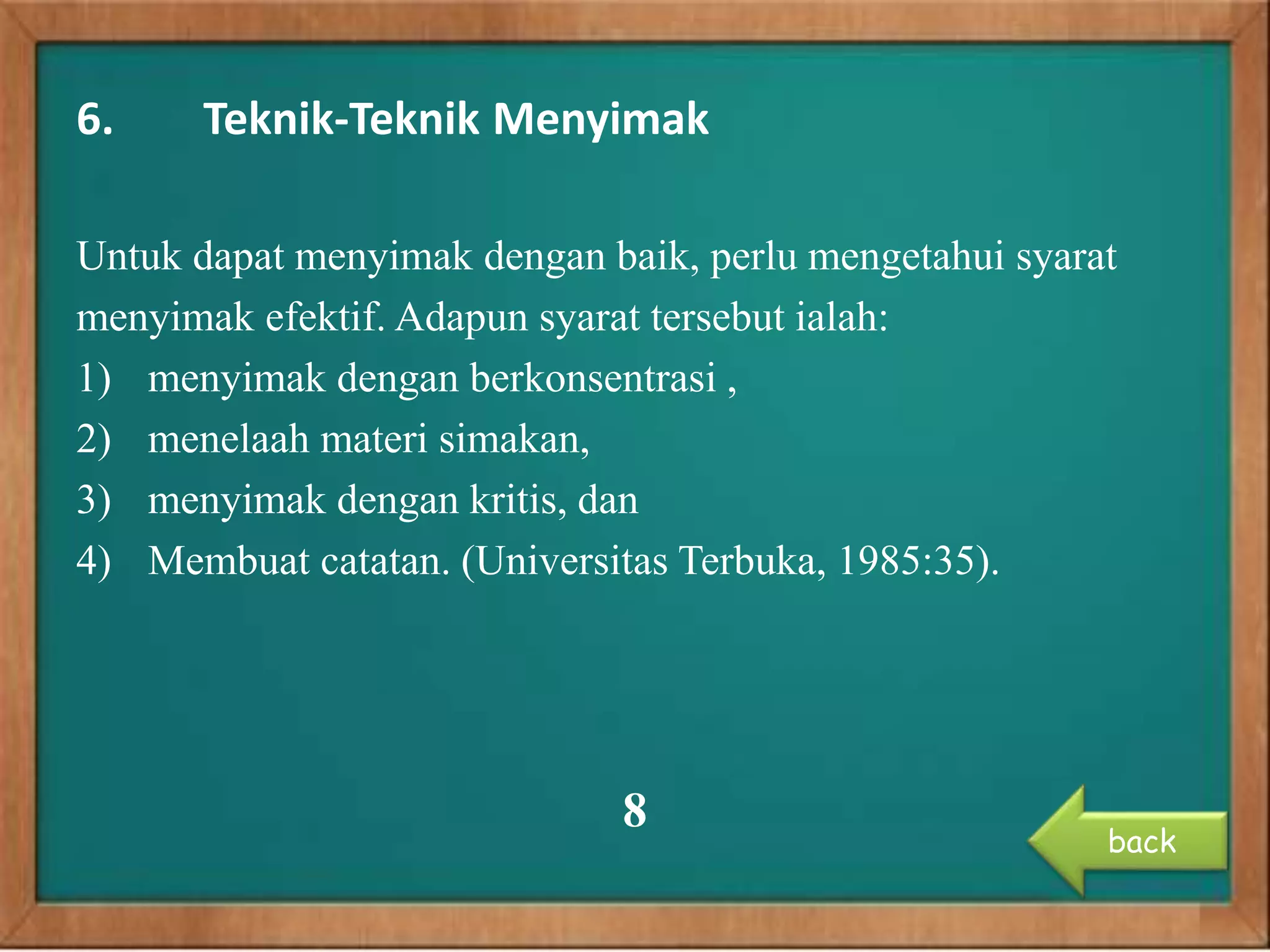 6. Teknik-Teknik Menyimak

Untuk dapat menyimak dengan baik, perlu mengetahui syarat menyimak efektif. Adapun syarat tersebut ialah:
1) menyimak dengan berkonsentrasi ,
2) menelaah materi simakan,
3) menyimak dengan kritis, dan
4) Membuat catatan. (Universitas Terbuka, 1985:35).

8

back